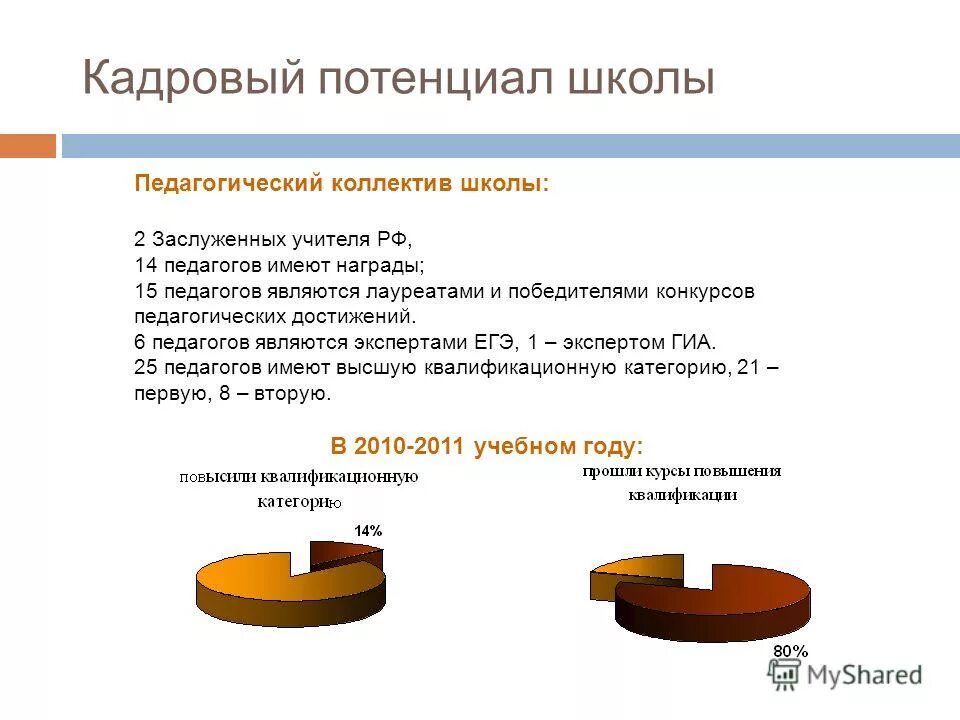 Кадровый потенциал школы

Педагогический коллектив школы:

2 Заслуженных учителя РФ,
14 педагогов имеют награды;
15 педагогов являются лауреатами и победителями конкурсов педагогических достижений.
6 педагогов являются экспертами ЕГЭ, 1 – экспертом ГИА.
25 педагогов имеют высшую квалификационную категорию, 21 – первую, 8 – вторую.

В 2010-2011 учебном году:

повысили квалификационную категорию

14%

прошли курсы повышения квалификации

80%

MyShared